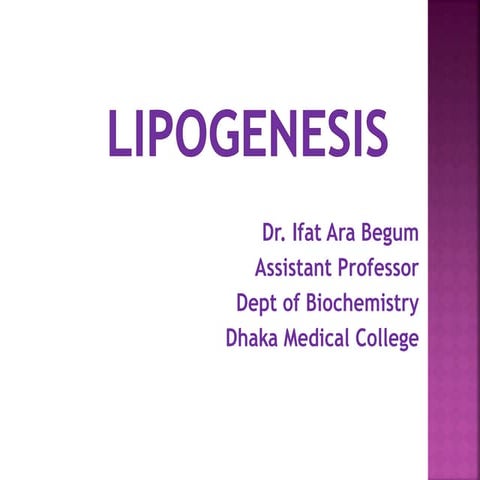 LIPOGENESIS

Dr. Ifat Ara Begum
Assistant Professor
Dept of Biochemistry
Dhaka Medical College